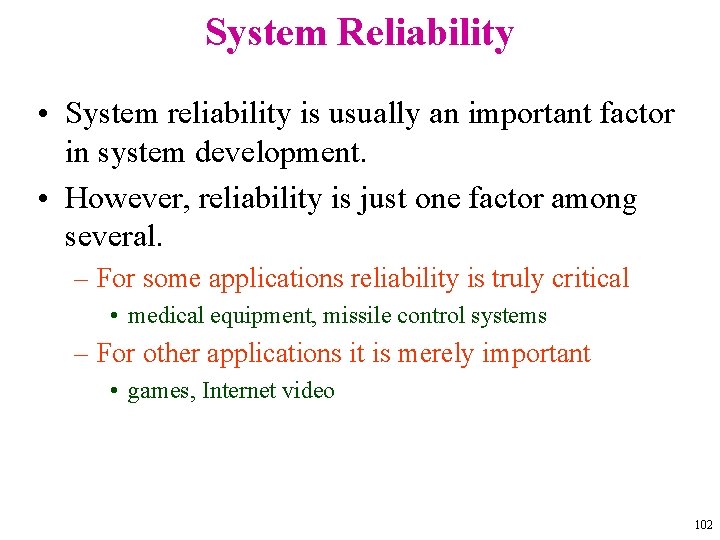 System Reliability

• System reliability is usually an important factor in system development.

• However, reliability is just one factor among several.

– For some applications reliability is truly critical

• medical equipment, missile control systems

– For other applications it is merely important

• games, Internet video

102